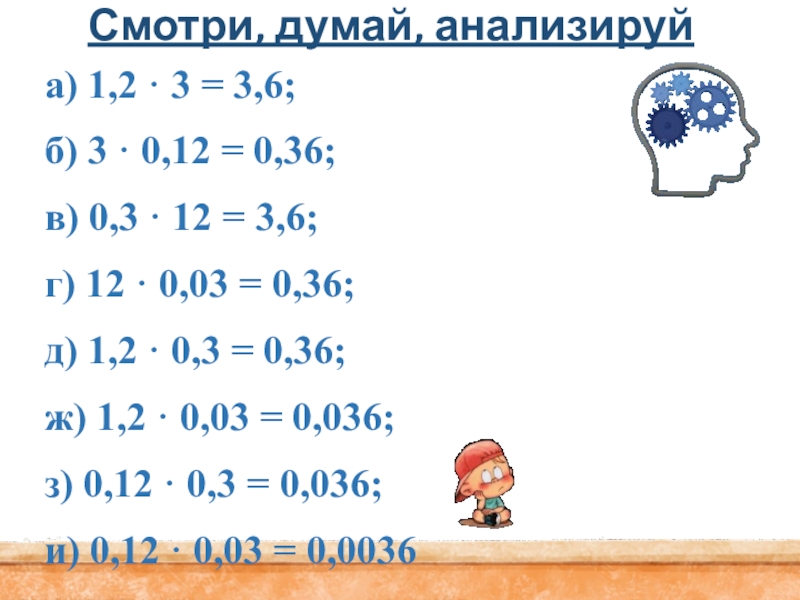 Смотри, думай, анализируй

а) $1,2 \cdot 3 = 3,6$;

б) $3 \cdot 0,12 = 0,36$;

в) $0,3 \cdot 12 = 3,6$;

г) $12 \cdot 0,03 = 0,36$;

д) $1,2 \cdot 0,3 = 0,36$;

ж) $1,2 \cdot 0,03 = 0,036$;

з) $0,12 \cdot 0,3 = 0,036$;

и) $0,12 \cdot 0,03 = 0,0036$